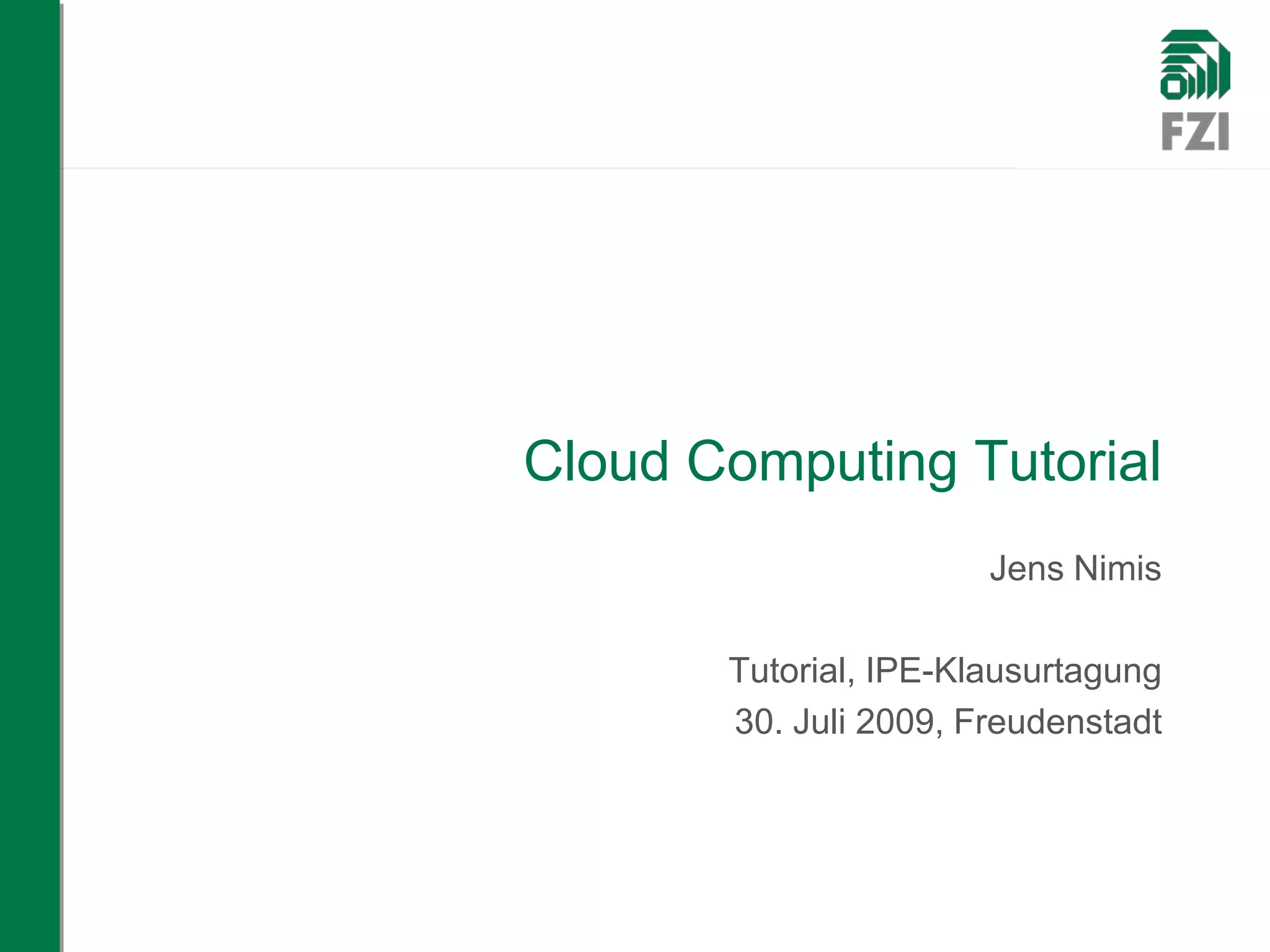 FZI

Cloud Computing Tutorial

Jens Nimis

Tutorial, IPE-Klausurtagung
30. Juli 2009, Freudenstadt